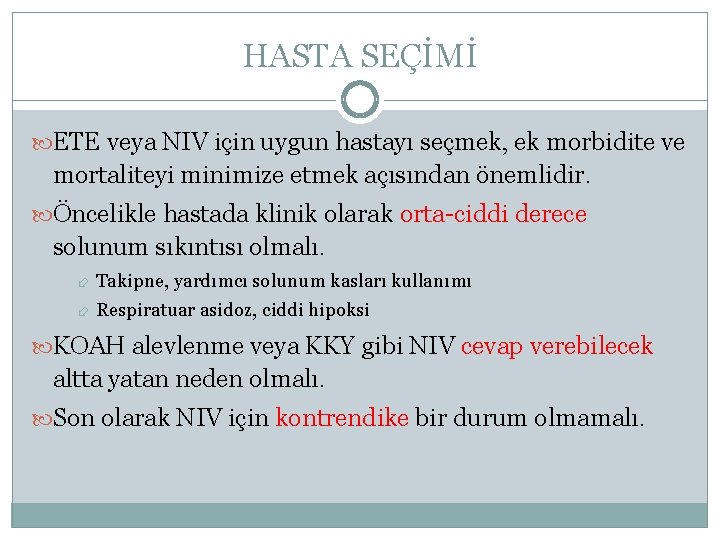 HASTA SEÇİMİ

ETE veya NIV için uygun hastayı seçmek, ek morbidite ve mortaliteyi minimize etmek açısından önemlidir.

Öncelikle hastada klinik olarak orta-ciddi derece solunum sıkıntısı olmalı.

Takipne, yardımcı solunum kasları kullanımı

Respiratuar asidoz, ciddi hipoksi

KOAH alevlenme veya KKY gibi NIV cevap verebilecek altta yatan neden olmalı.

Son olarak NIV için kontrendike bir durum olmamalı.